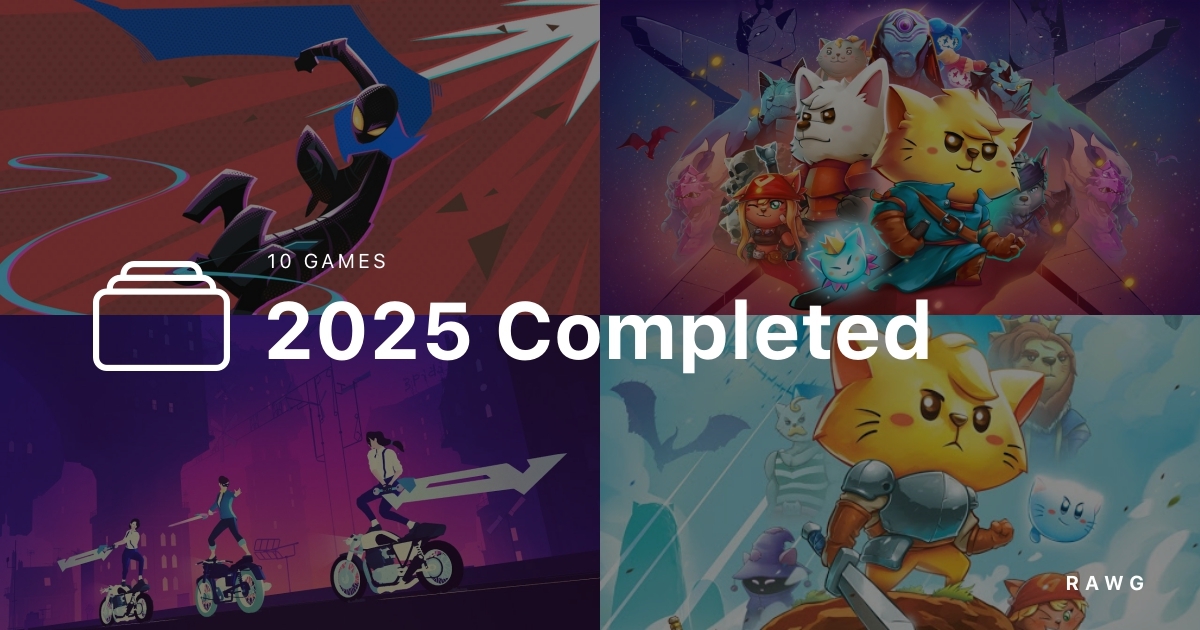 10 GAMES

2025 Completed

RAWG